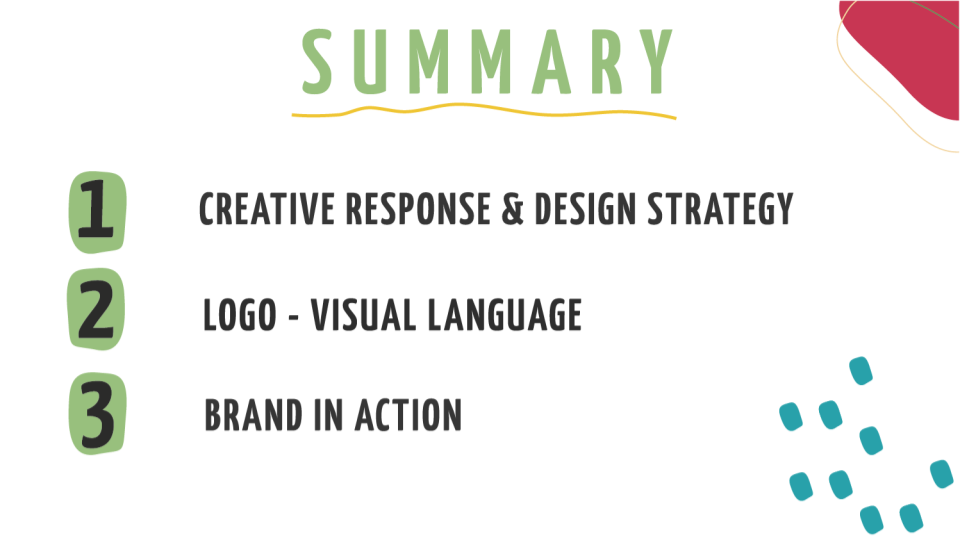 SUMMARY

1 CREATIVE RESPONSE & DESIGN STRATEGY

2 LOGO - VISUAL LANGUAGE

3 BRAND IN ACTION